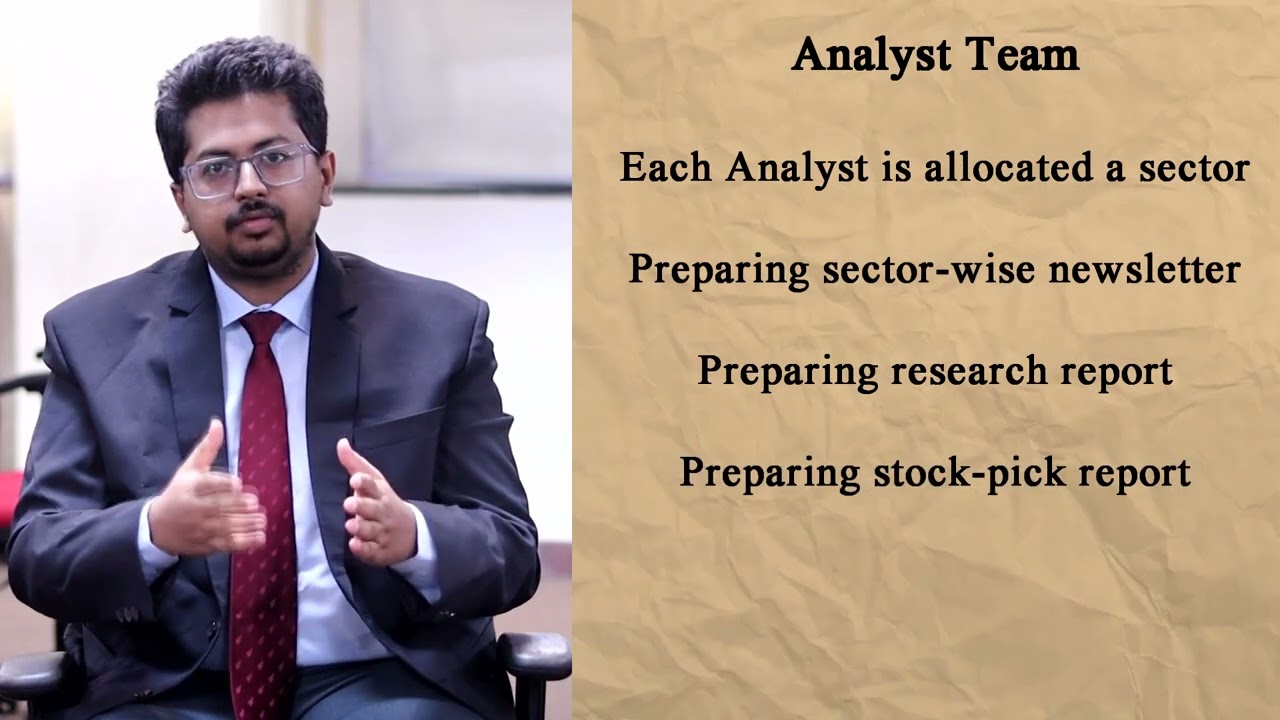 Analyst Team

Each Analyst is allocated a sector

Preparing sector-wise newsletter

Preparing research report

Preparing stock-pick report